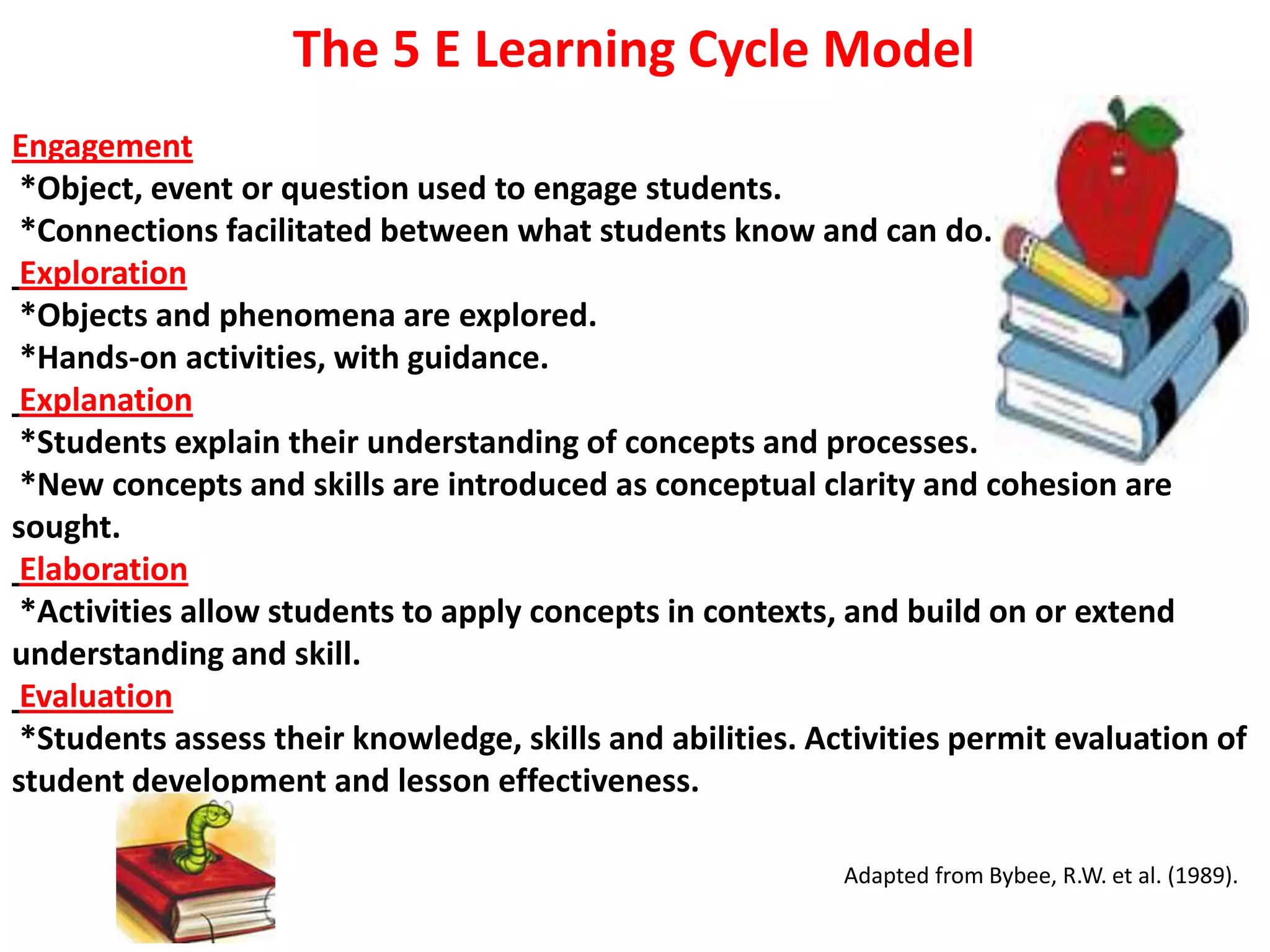 The 5 E Learning Cycle Model

Engagement
*Object, event or question used to engage students.
*Connections facilitated between what students know and can do.

Exploration
*Objects and phenomena are explored.
*Hands-on activities, with guidance.

Explanation
*Students explain their understanding of concepts and processes.
*New concepts and skills are introduced as conceptual clarity and cohesion are sought.

Elaboration
*Activities allow students to apply concepts in contexts, and build on or extend understanding and skill.

Evaluation
*Students assess their knowledge, skills and abilities. Activities permit evaluation of student development and lesson effectiveness.

Adapted from Bybee, R.W. et al. (1989).